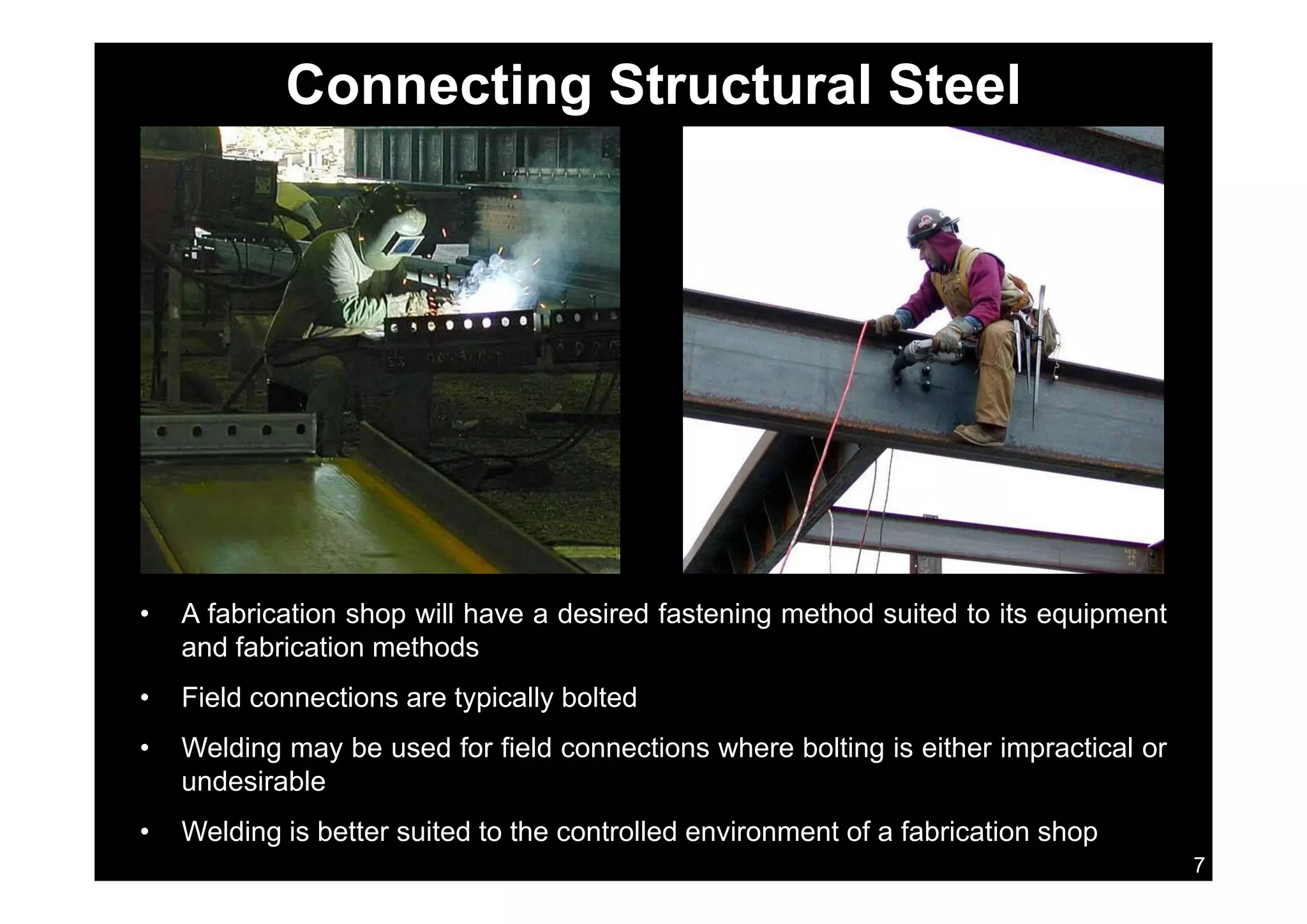 Connecting Structural Steel

• A fabrication shop will have a desired fastening method suited to its equipment and fabrication methods

• Field connections are typically bolted

• Welding may be used for field connections where bolting is either impractical or undesirable

• Welding is better suited to the controlled environment of a fabrication shop

7